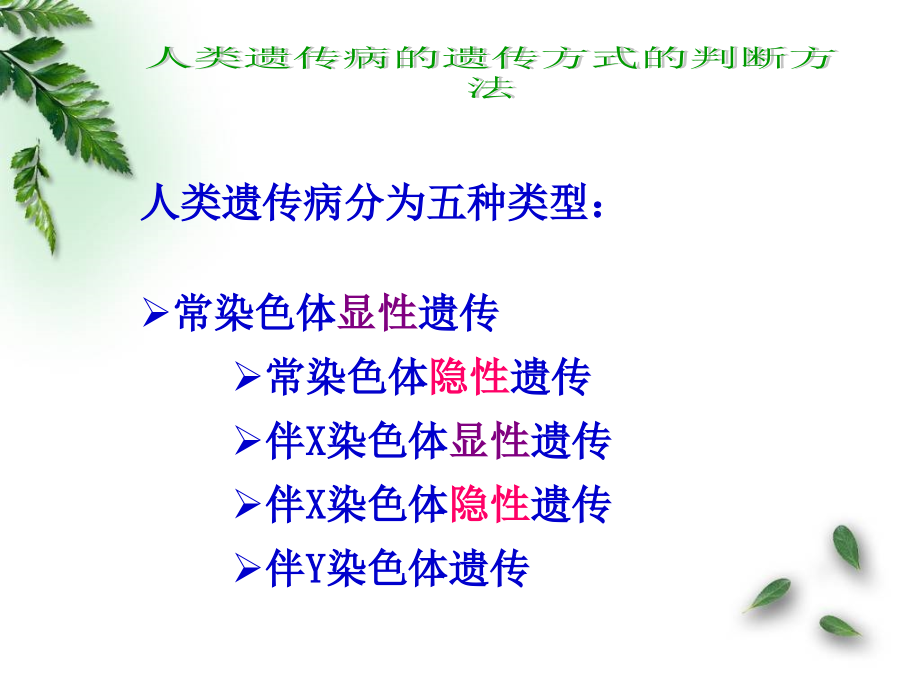 人类遗传病的遗传方式的判断方法

人类遗传病分为五种类型：

➢常染色体显性遗传

➢常染色体隐性遗传

➢伴X染色体显性遗传

➢伴X染色体隐性遗传

➢伴Y染色体遗传